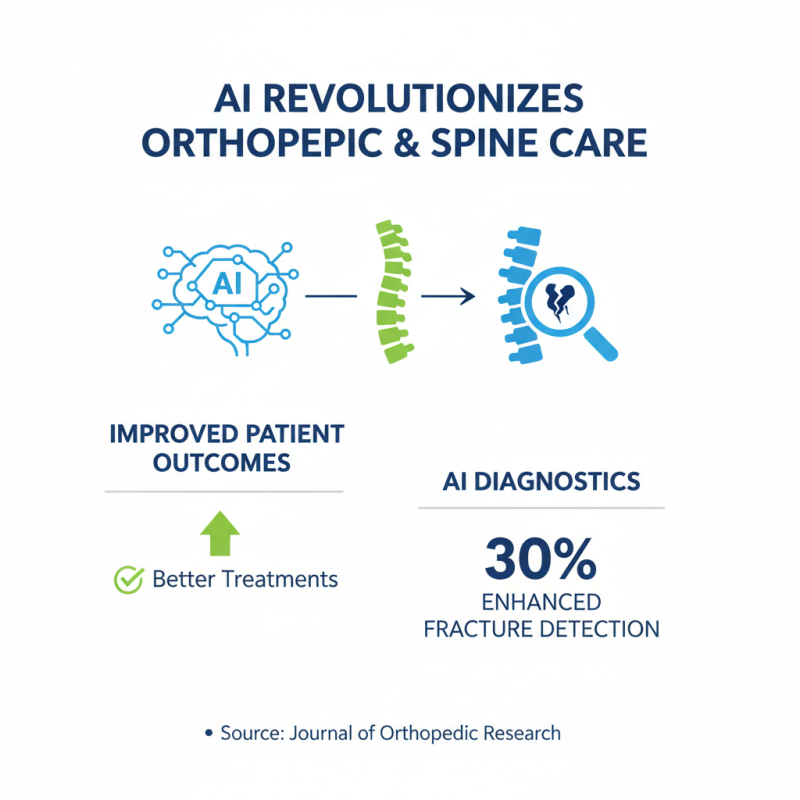 AI REVOLUTIONIZES ORTHOPEPIC & SPINE CARE

AI

IMPROVED PATIENT OUTCOMES

Better Treatments

AI DIAGNOSTICS

30%
ENHANCED FRACTURE DETECTION

• Source: Journal of Orthopedic Research